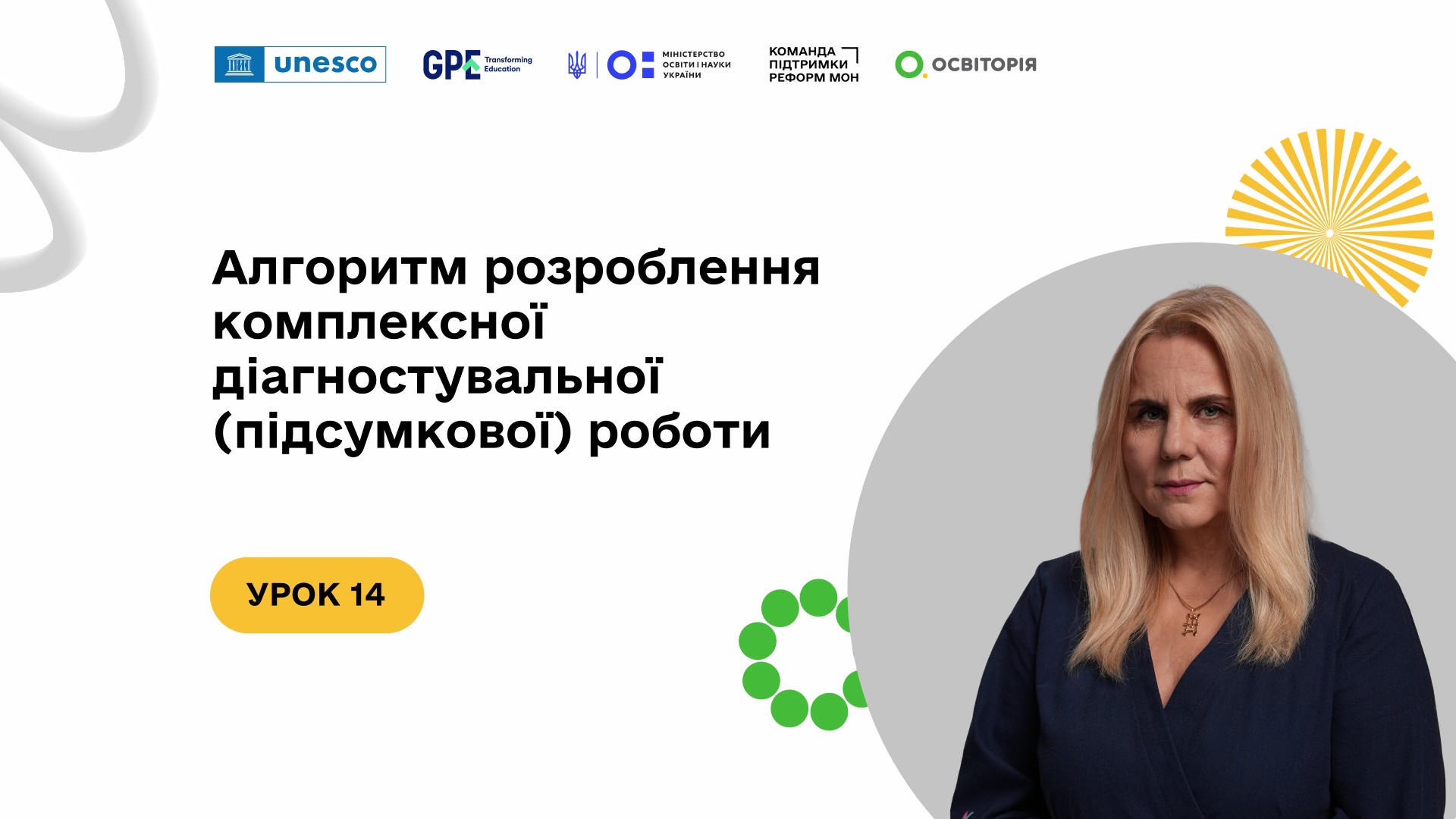 unesco

GPE Transforming Education

МІНІСТЕРСТВО ОСВІТИ І НАУКИ УКРАЇНИ

КОМАНДА ПІДТРИМКИ РЕФОРМ МОН

ОСВІТОРІЯ

Алгоритм розроблення комплексної діагностувальної (підсумкової) роботи

УРОК 14